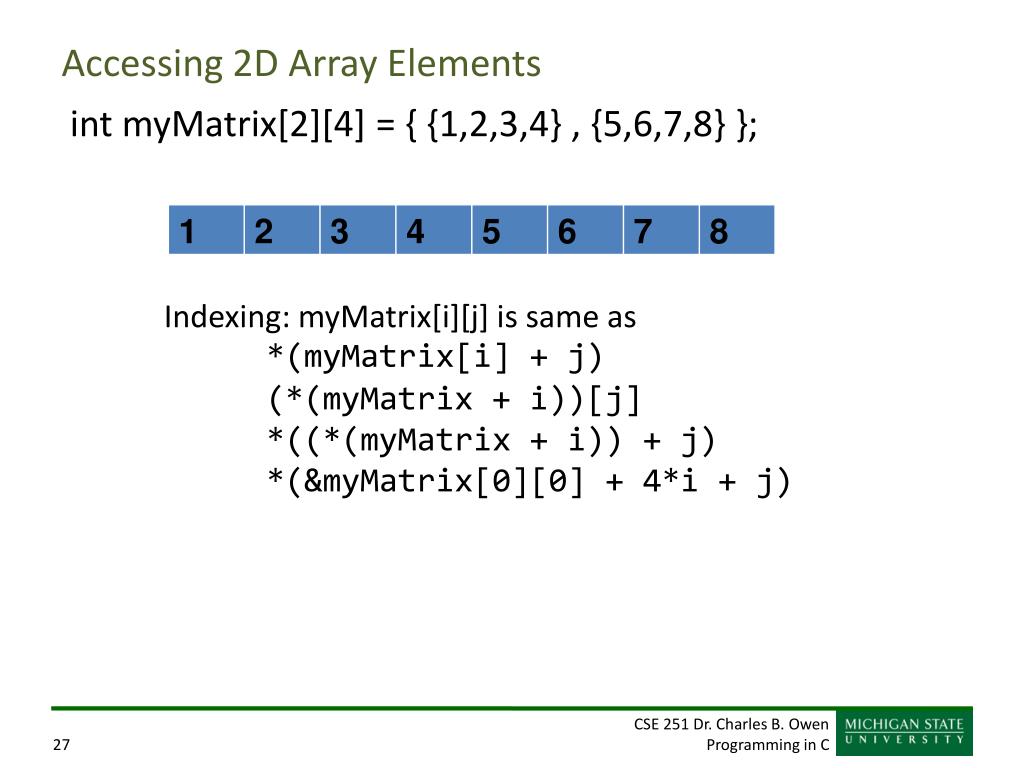 Accessing 2D Array Elements

int myMatrix[2][4] = { {1,2,3,4} , {5,6,7,8} };

| 1 | 2 | 3 | 4 | 5 | 6 | 7 | 8 |
|---|---|---|---|---|---|---|---|

Indexing: myMatrix[i][j] is same as
*(myMatrix[i] + j)
(*(myMatrix + i))[j]
*((*(myMatrix + i)) + j)
*(&myMatrix[0][0] + 4*i + j)

27

CSE 251 Dr. Charles B. Owen
Programming in C

MICHIGAN STATE
UNIVERSITY